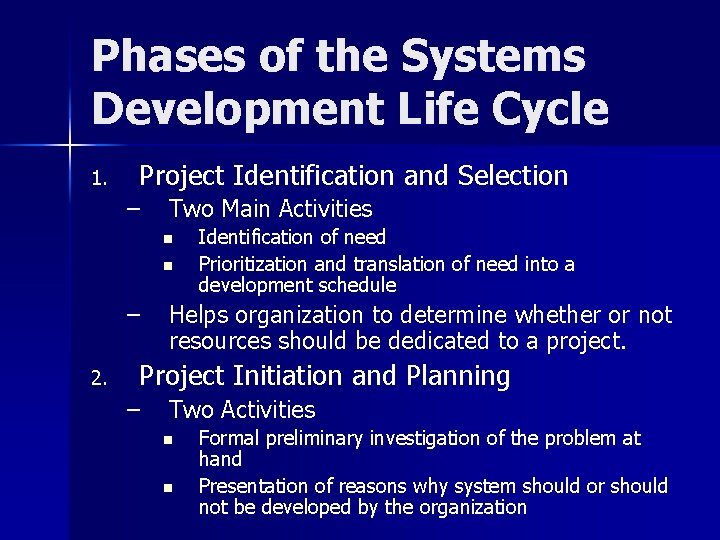 Phases of the Systems Development Life Cycle

1. Project Identification and Selection
– Two Main Activities
▪ Identification of need
▪ Prioritization and translation of need into a development schedule
– Helps organization to determine whether or not resources should be dedicated to a project.

2. Project Initiation and Planning
– Two Activities
▪ Formal preliminary investigation of the problem at hand
▪ Presentation of reasons why system should or should not be developed by the organization